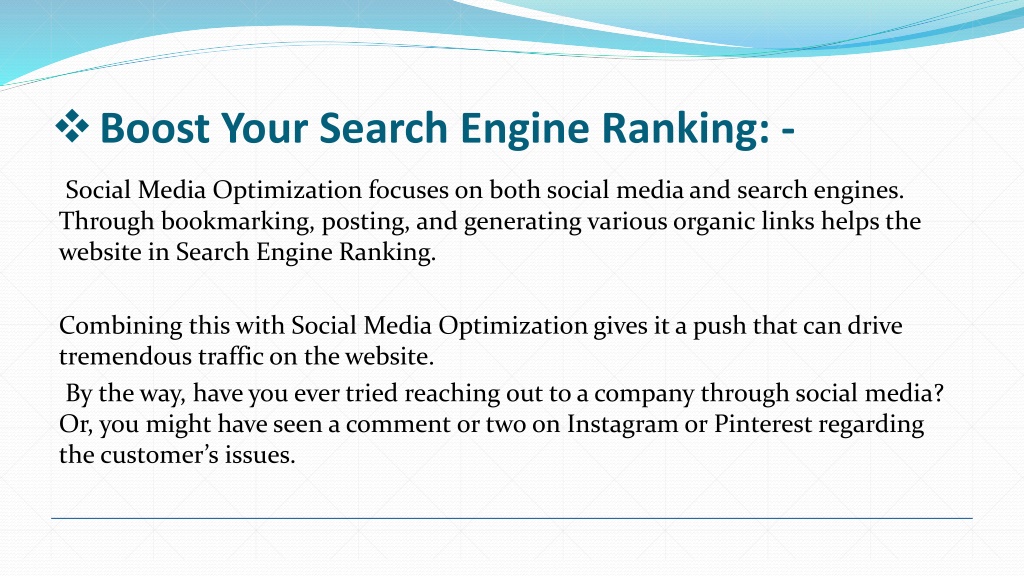 ❖ Boost Your Search Engine Ranking: -

Social Media Optimization focuses on both social media and search engines. Through bookmarking, posting, and generating various organic links helps the website in Search Engine Ranking.

Combining this with Social Media Optimization gives it a push that can drive tremendous traffic on the website.

By the way, have you ever tried reaching out to a company through social media? Or, you might have seen a comment or two on Instagram or Pinterest regarding the customer's issues.